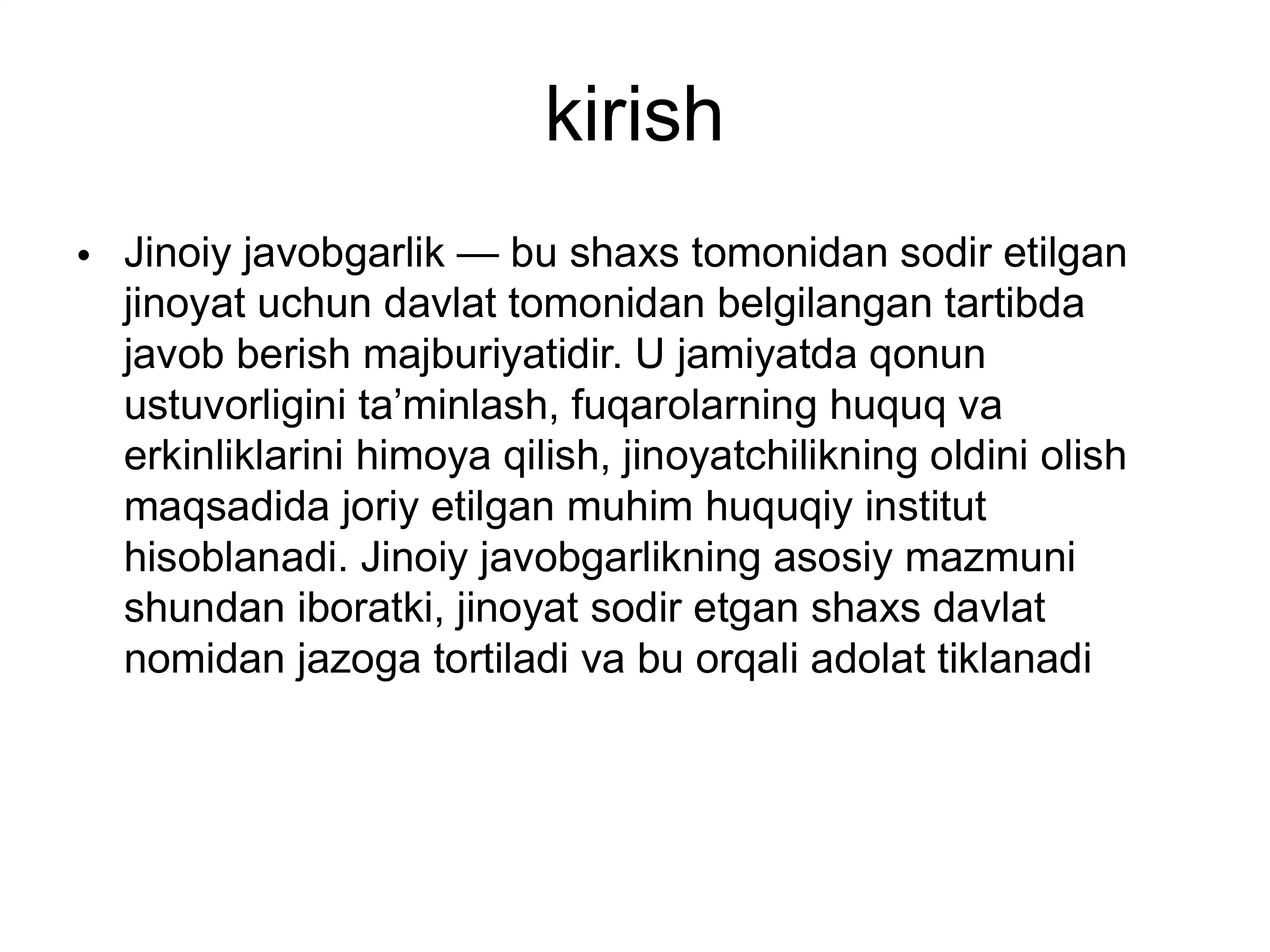 kirish

• Jinoiy javobgarlik — bu shaxs tomonidan sodir etilgan jinoyat uchun davlat tomonidan belgilangan tartibda javob berish majburiyatidir. U jamiyatda qonun ustuvorligini ta’minlash, fuqarolarning huquq va erkinliklarini himoya qilish, jinoyatchilikning oldini olish maqsadida joriy etilgan muhim huquqiy institut hisoblanadi. Jinoiy javobgarlikning asosiy mazmuni shundan iboratki, jinoyat sodir etgan shaxs davlat nomidan jazoga tortiladi va bu orqali adolat tiklanadi